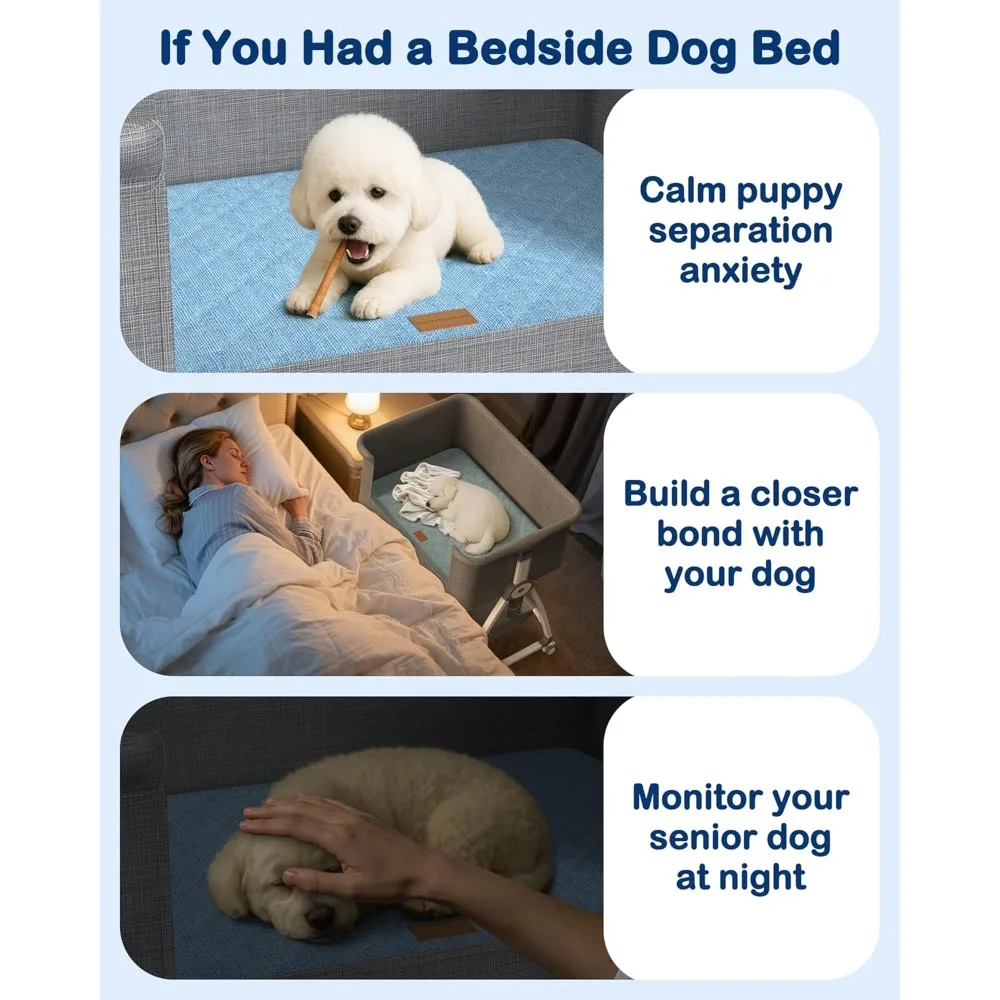 If You Had a Bedside Dog Bed

Calm puppy separation anxiety

Build a closer bond with your dog

Monitor your senior dog at night